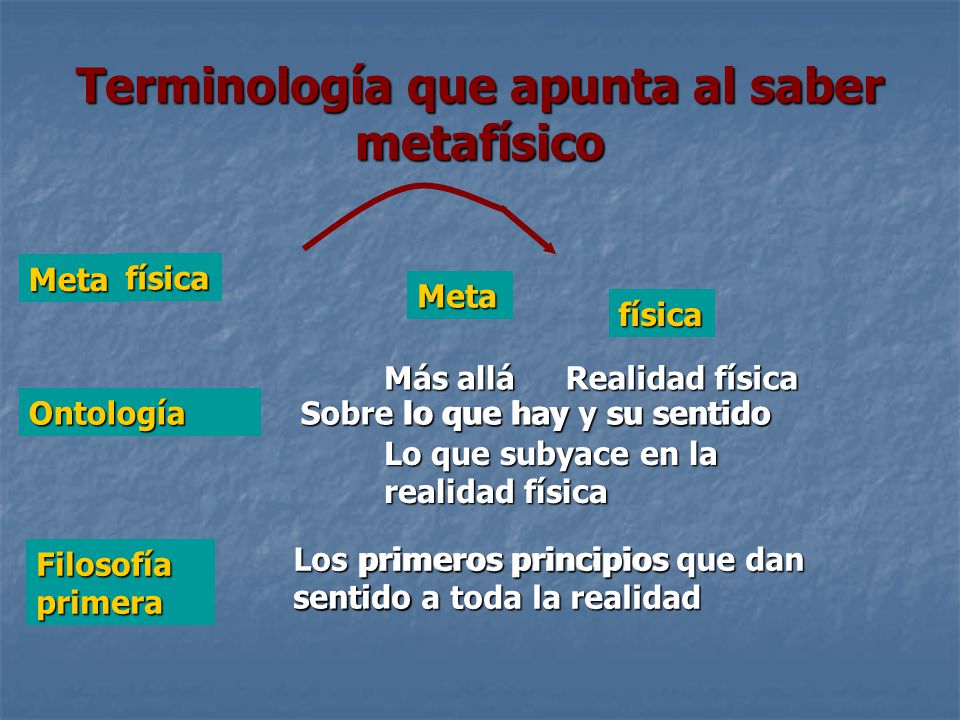 Terminología que apunta al saber metafísico

Meta física

Meta

física

Más allá Realidad física

Ontología

Sobre lo que hay y su sentido

Lo que subyace en la realidad física

Filosofía primera

Los primeros principios que dan sentido a toda la realidad